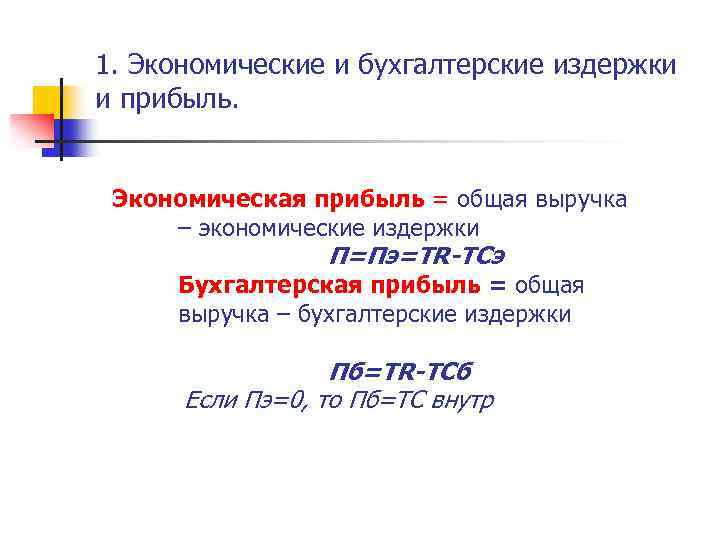 1. Экономические и бухгалтерские издержки и прибыль.

Экономическая прибыль = общая выручка – экономические издержки

П=Пэ=TR-TCэ

Бухгалтерская прибыль = общая выручка – бухгалтерские издержки

Пб=TR-TCб

Если Пэ=0, то Пб=TC внутр